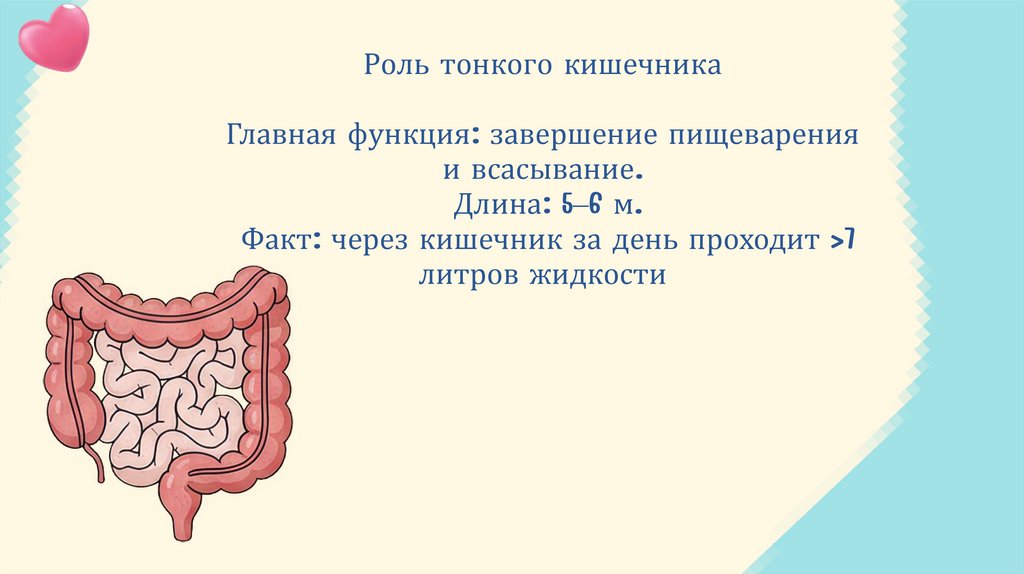 Роль тонкого кишечника

Главная функция: завершение пищеварения и всасывание.
Длина: 5–6 м.
Факт: через кишечник за день проходит >7 литров жидкости